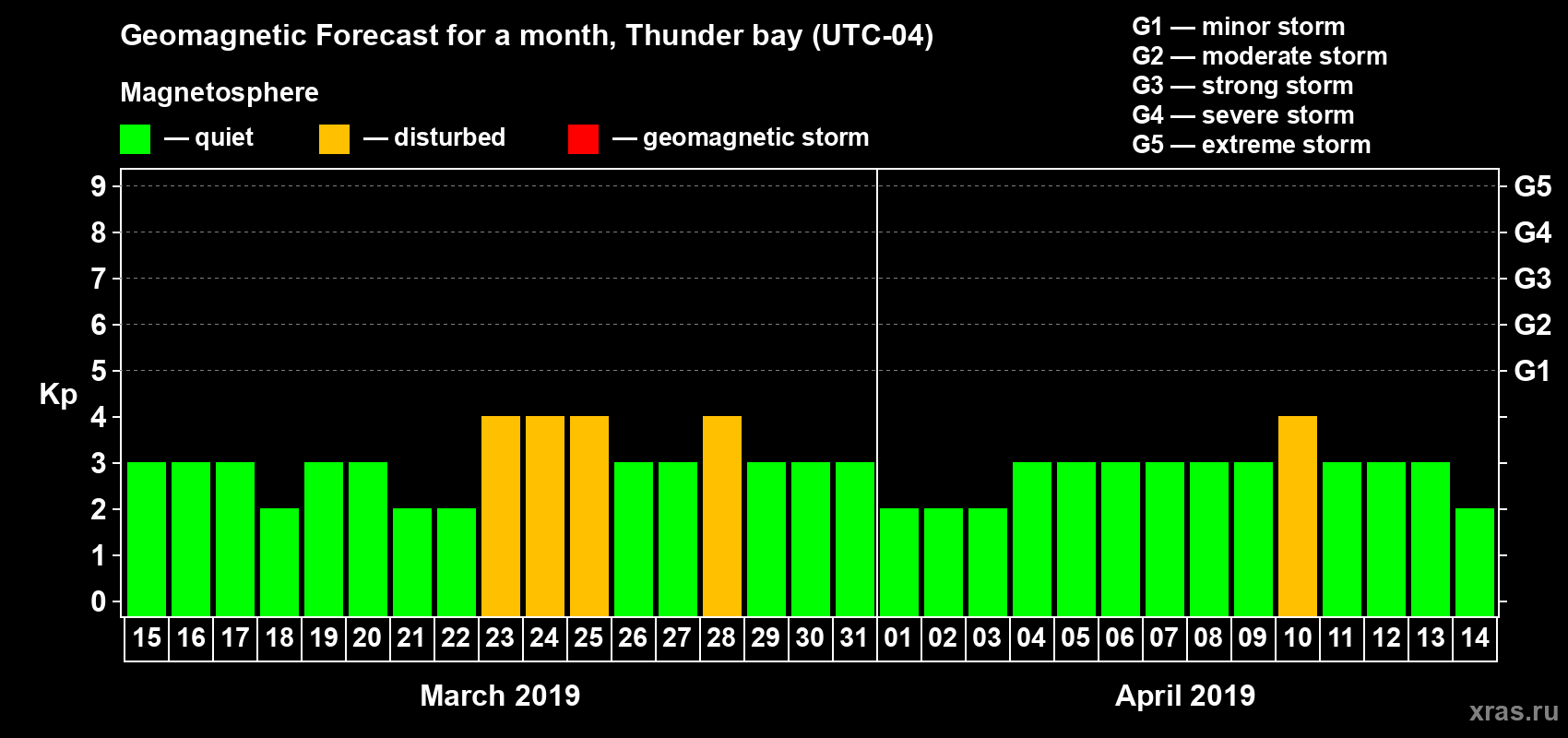 Geomagnetic Forecast for a month, Thunder bay (UTC-04)

Magnetosphere

— quiet — disturbed — geomagnetic storm

G1 — minor storm
G2 — moderate storm
G3 — strong storm
G4 — severe storm
G5 — extreme storm

Kp

9 8 7 6 5 4 3 2 1 0

G5 G4 G3 G2 G1

15 16 17 18 19 20 21 22 23 24 25 26 27 28 29 30 31 01 02 03 04 05 06 07 08 09 10 11 12 13 14

March 2019

April 2019

xras.ru